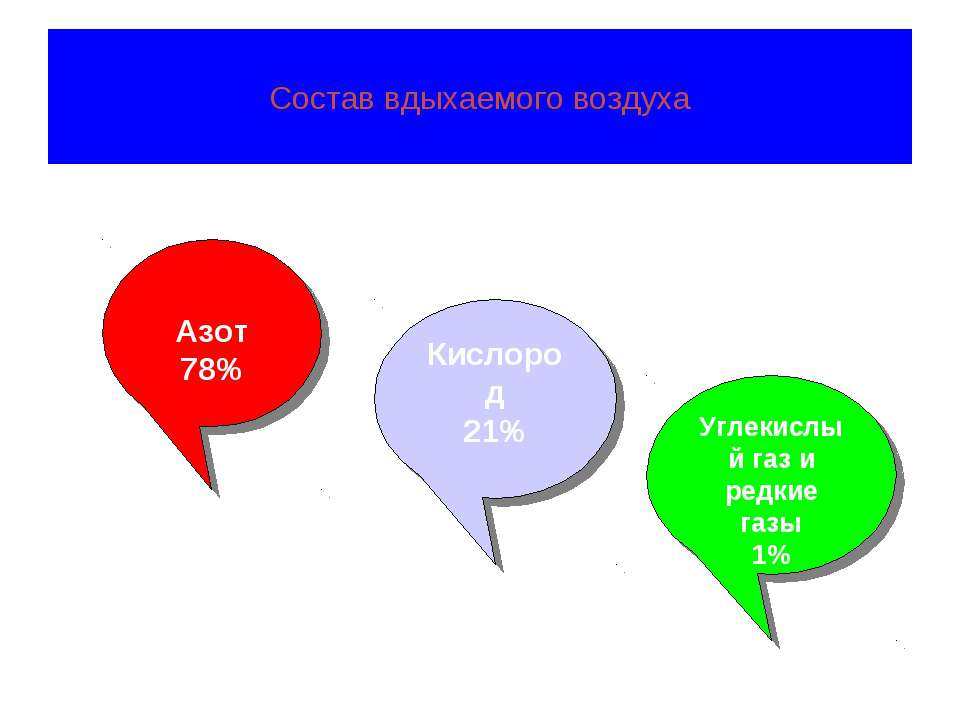 Состав вдыхаемого воздуха

Азот 78%

Кислород 21%

Углекислый газ и редкие газы 1%